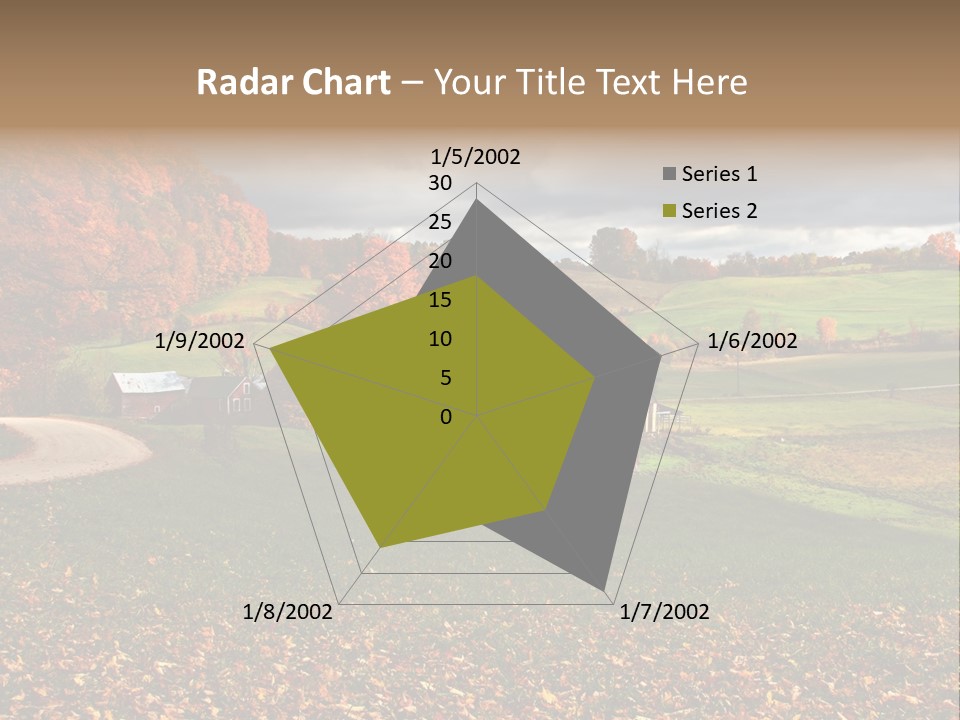 Radar Chart – Your Title Text Here

1/5/2002
30
25
20
15
10
5
0
1/6/2002
1/7/2002
1/8/2002
1/9/2002

Series 1
Series 2